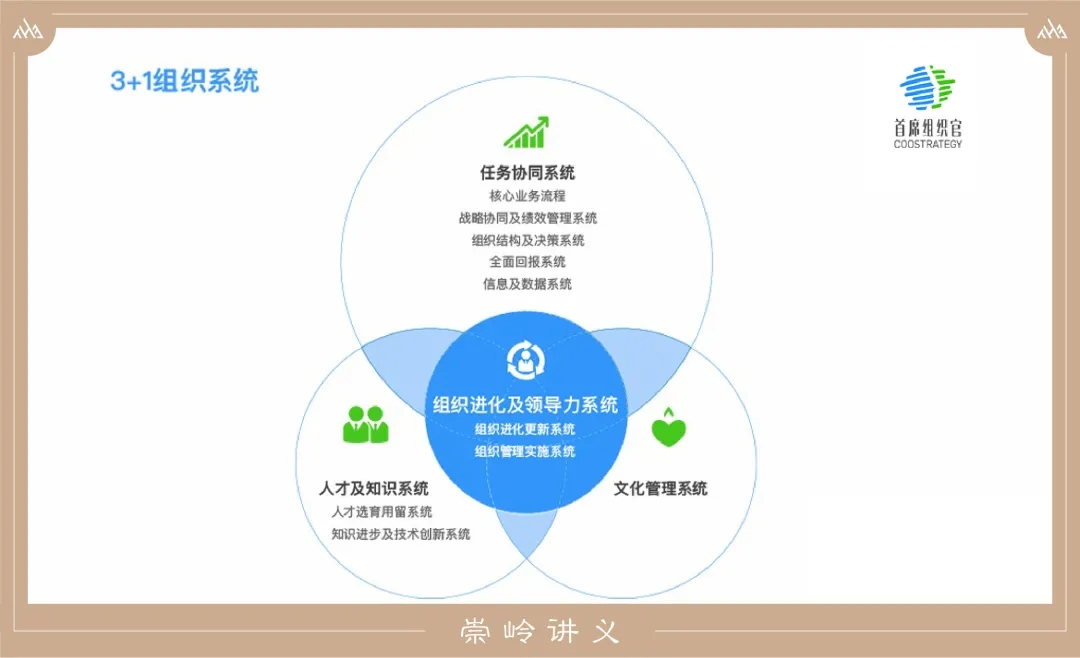 3+1组织系统

首席组织官
COOSTRATEGY

任务协同系统
核心业务流程
战略协同及绩效管理系统
组织结构及决策系统
全面回报系统
信息及数据系统

组织进化及领导力系统
组织进化更新系统
组织管理实施系统

人才及知识系统
人才选育用留系统
知识进步及技术创新系统

文化管理系统

崇岭讲义